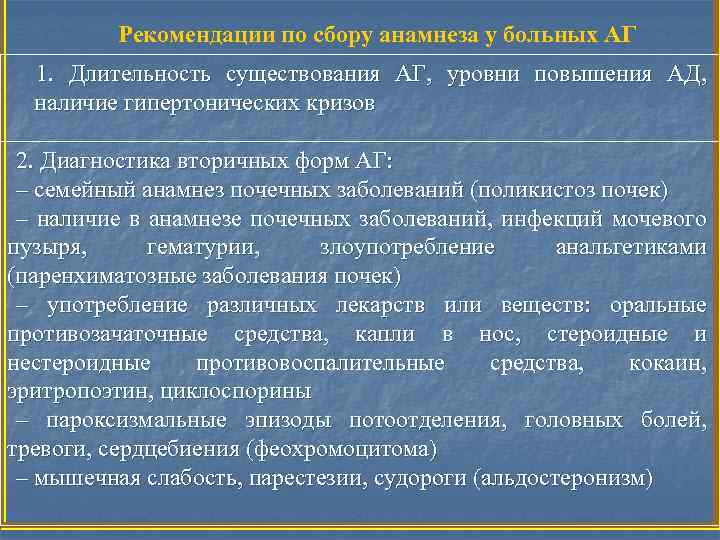 Рекомендации по сбору анамнеза у больных АГ

1. Длительность существования АГ, уровни повышения АД, наличие гипертонических кризов

2. Диагностика вторичных форм АГ:
– семейный анамнез почечных заболеваний (поликистоз почек)
– наличие в анамнезе почечных заболеваний, инфекций мочевого пузыря, гематурии, злоупотребление анальгетиками (паренхиматозные заболевания почек)
– употребление различных лекарств или веществ: оральные противозачаточные средства, капли в нос, стероидные и нестероидные противовоспалительные средства, кокаин, эритропоэтин, циклоспорины
– пароксизмальные эпизоды потоотделения, головных болей, тревоги, сердцебиения (феохромоцитома)
– мышечная слабость, парестезии, судороги (альдостеронизм)